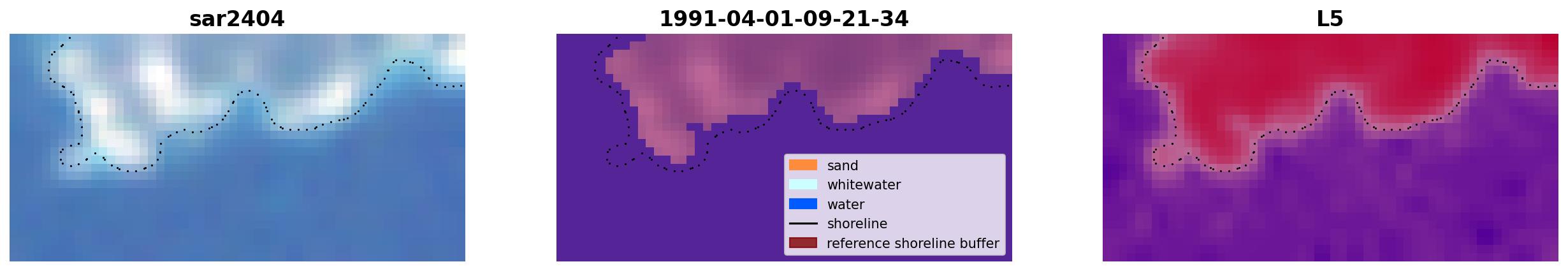 sar2404

1991-04-01-09-21-34

sand
whitewater
water
shoreline
reference shoreline buffer

L5